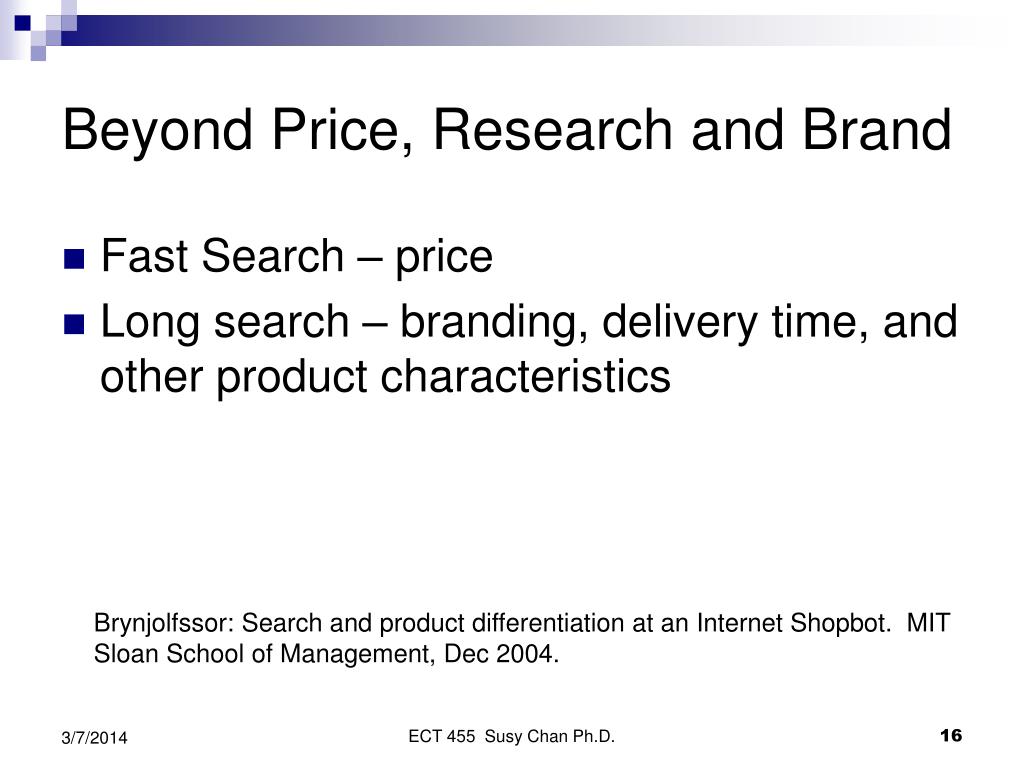 Beyond Price, Research and Brand

Fast Search – price
Long search – branding, delivery time, and other product characteristics

Brynjolfssor: Search and product differentiation at an Internet Shopbot. MIT Sloan School of Management, Dec 2004.

3/7/2014
ECT 455 Susy Chan Ph.D.
16